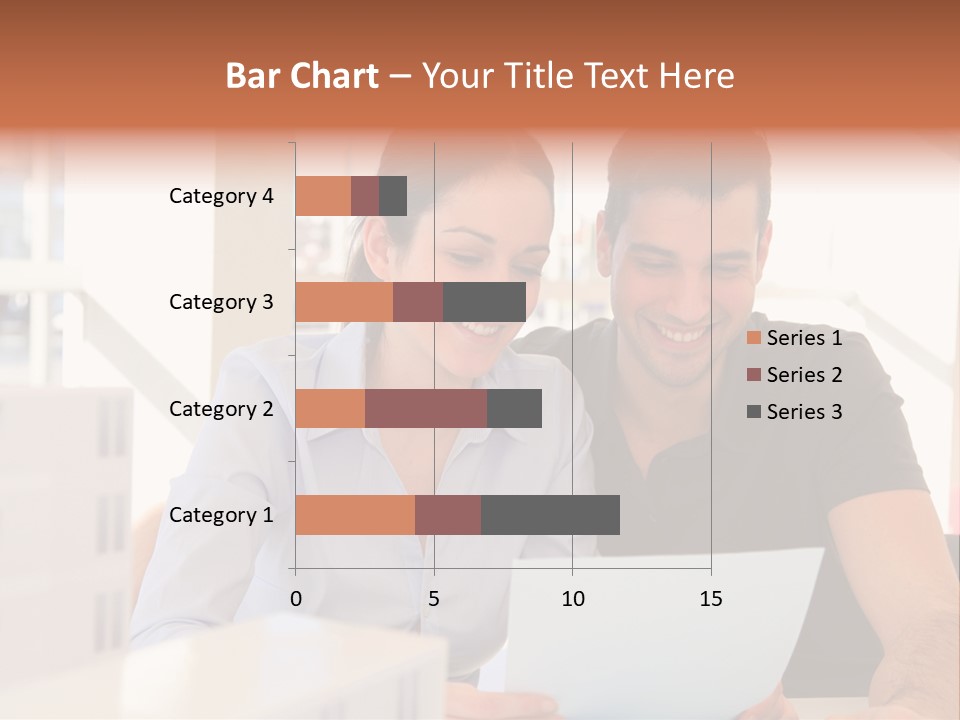 Bar Chart – Your Title Text Here

Category 4
Category 3
Category 2
Category 1

0 5 10 15

Series 1
Series 2
Series 3